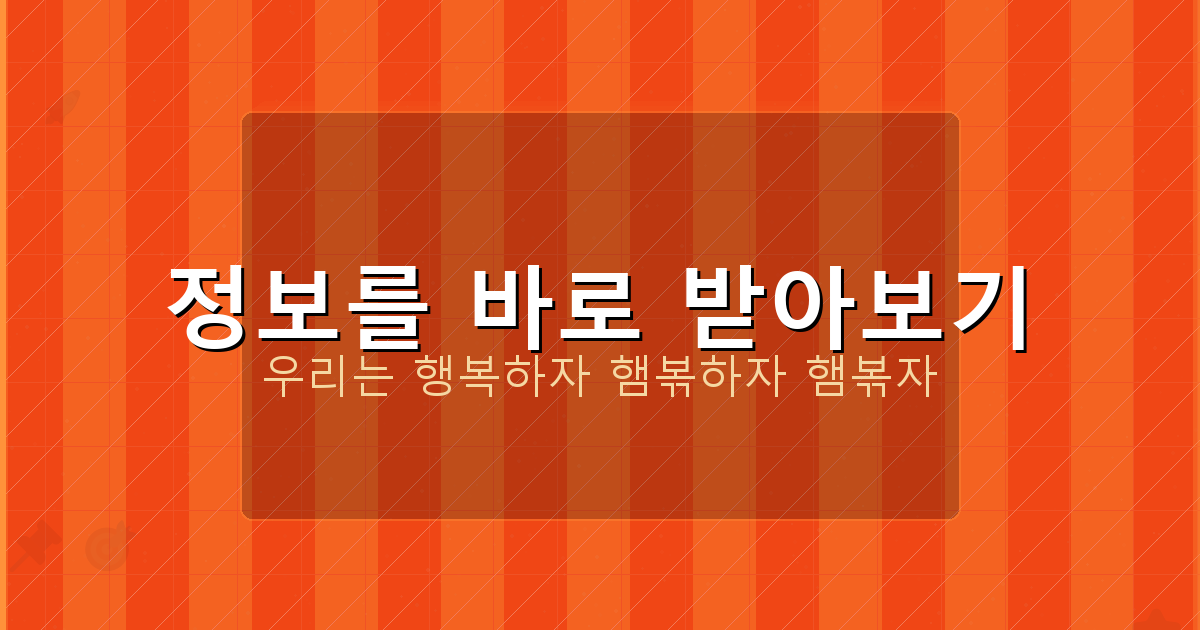 정보를 바로 받아보기
우리는 행복하자 햄볶하자 햄볶자